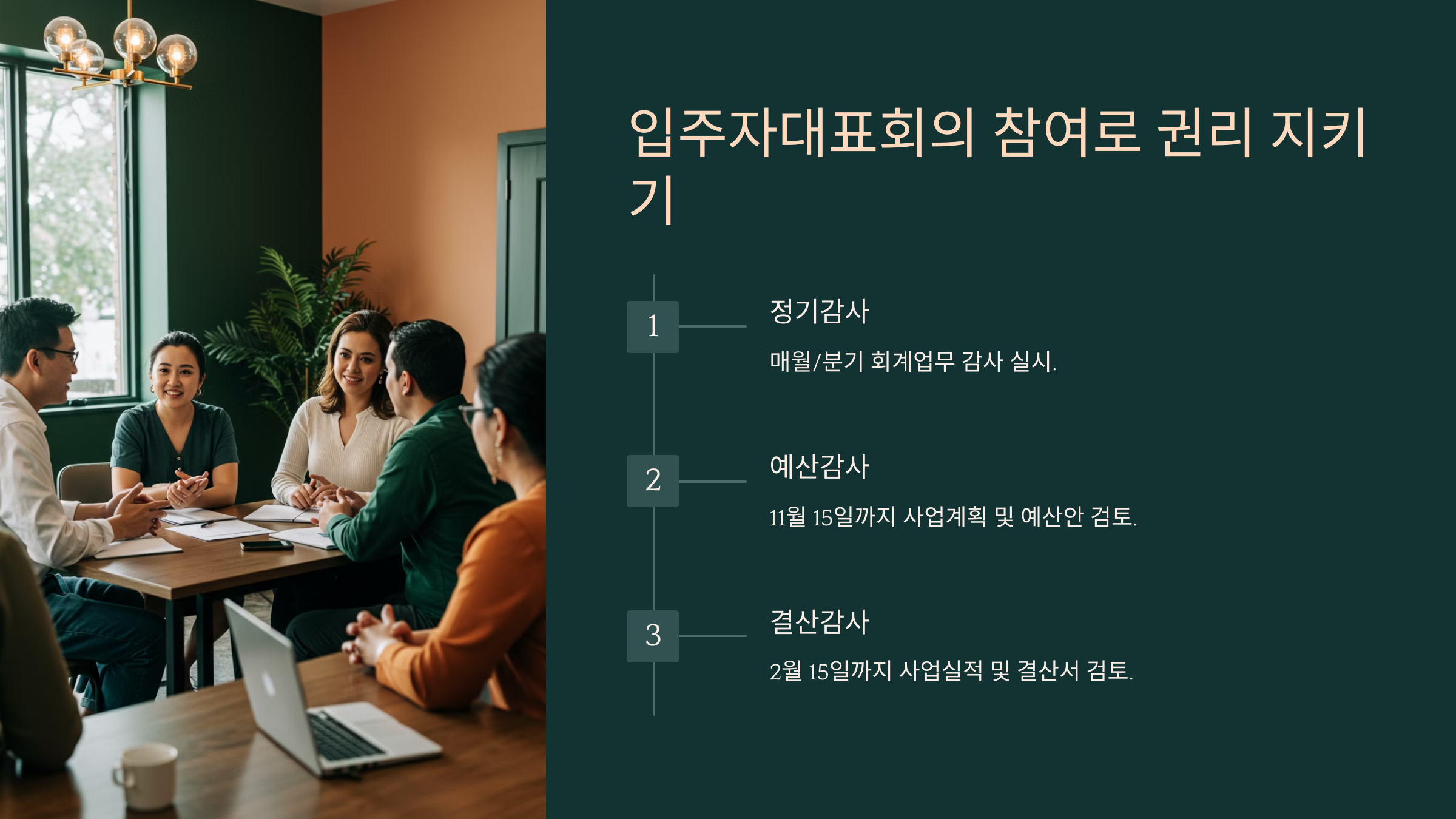 입주자대표회의 참여로 권리 지키기

1

정기감사

매월/분기 회계업무 감사 실시.

2

예산감사

11월 15일까지 사업계획 및 예산안 검토.

3

결산감사

2월 15일까지 사업실적 및 결산서 검토.